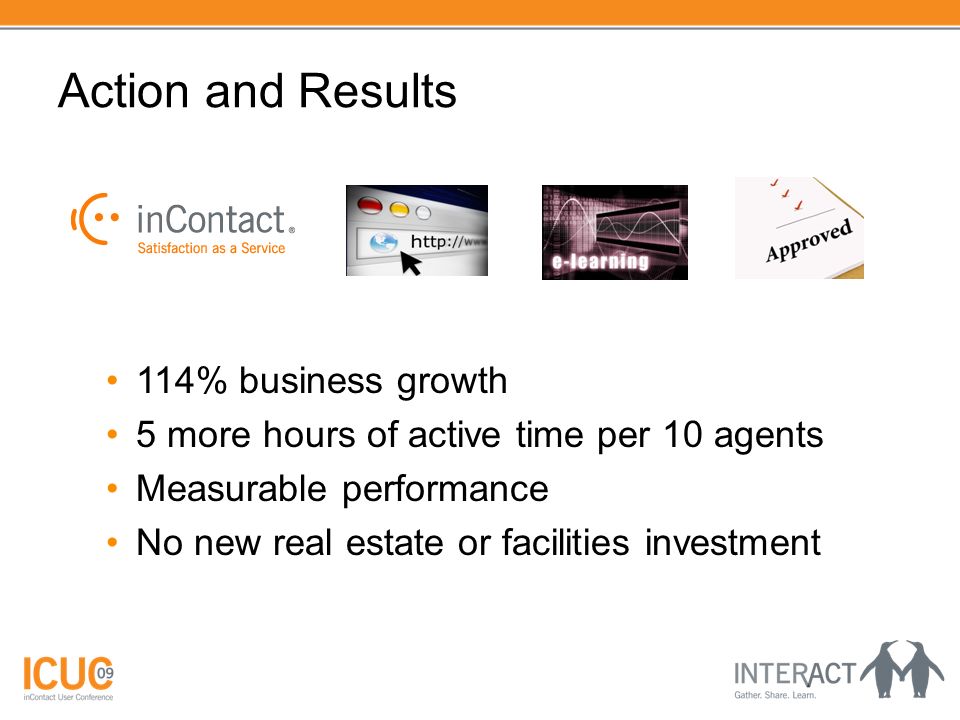 Action and Results

inContact®
Satisfaction as a Service

http://www

e-learning

Approved

• 114% business growth
• 5 more hours of active time per 10 agents
• Measurable performance
• No new real estate or facilities investment

ICUC 09
inContact User Conference

INTERACT
Gather. Share. Learn.